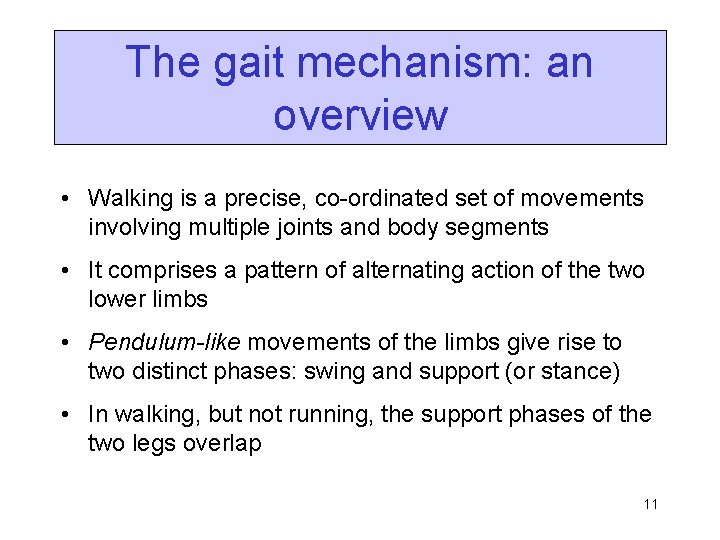 The gait mechanism: an overview

• Walking is a precise, co-ordinated set of movements involving multiple joints and body segments

• It comprises a pattern of alternating action of the two lower limbs

• Pendulum-like movements of the limbs give rise to two distinct phases: swing and support (or stance)

• In walking, but not running, the support phases of the two legs overlap

11